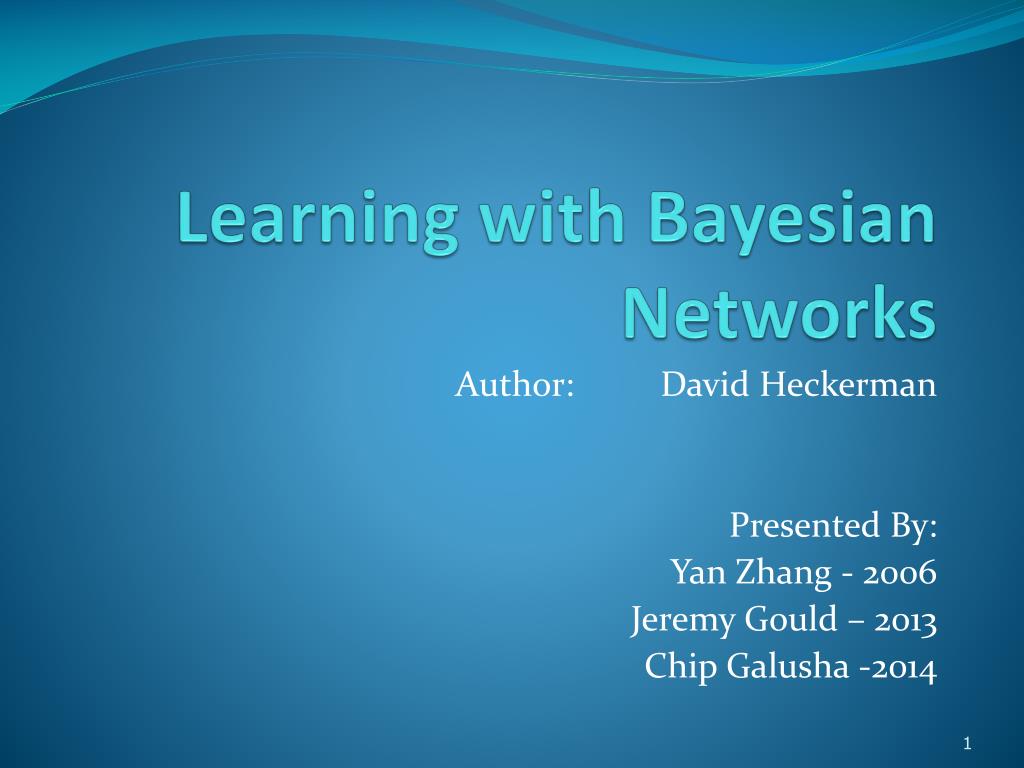 Learning with Bayesian Networks

Author: David Heckerman

Presented By:
Yan Zhang - 2006
Jeremy Gould – 2013
Chip Galusha -2014

1